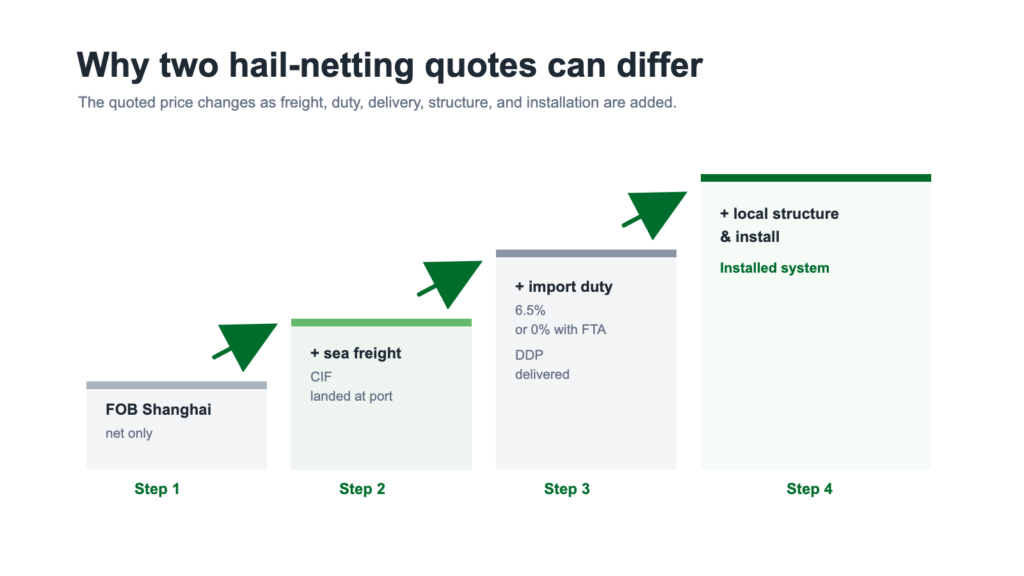 Why two hail-netting quotes can differ

The quoted price changes as freight, duty, delivery, structure, and installation are added.

FOB Shanghai
net only

Step 1

+ sea freight
CIF
landed at port

Step 2

+ import duty
6.5%
or 0% with FTA
DDP
delivered

Step 3

+ local structure & install
Installed system

Step 4